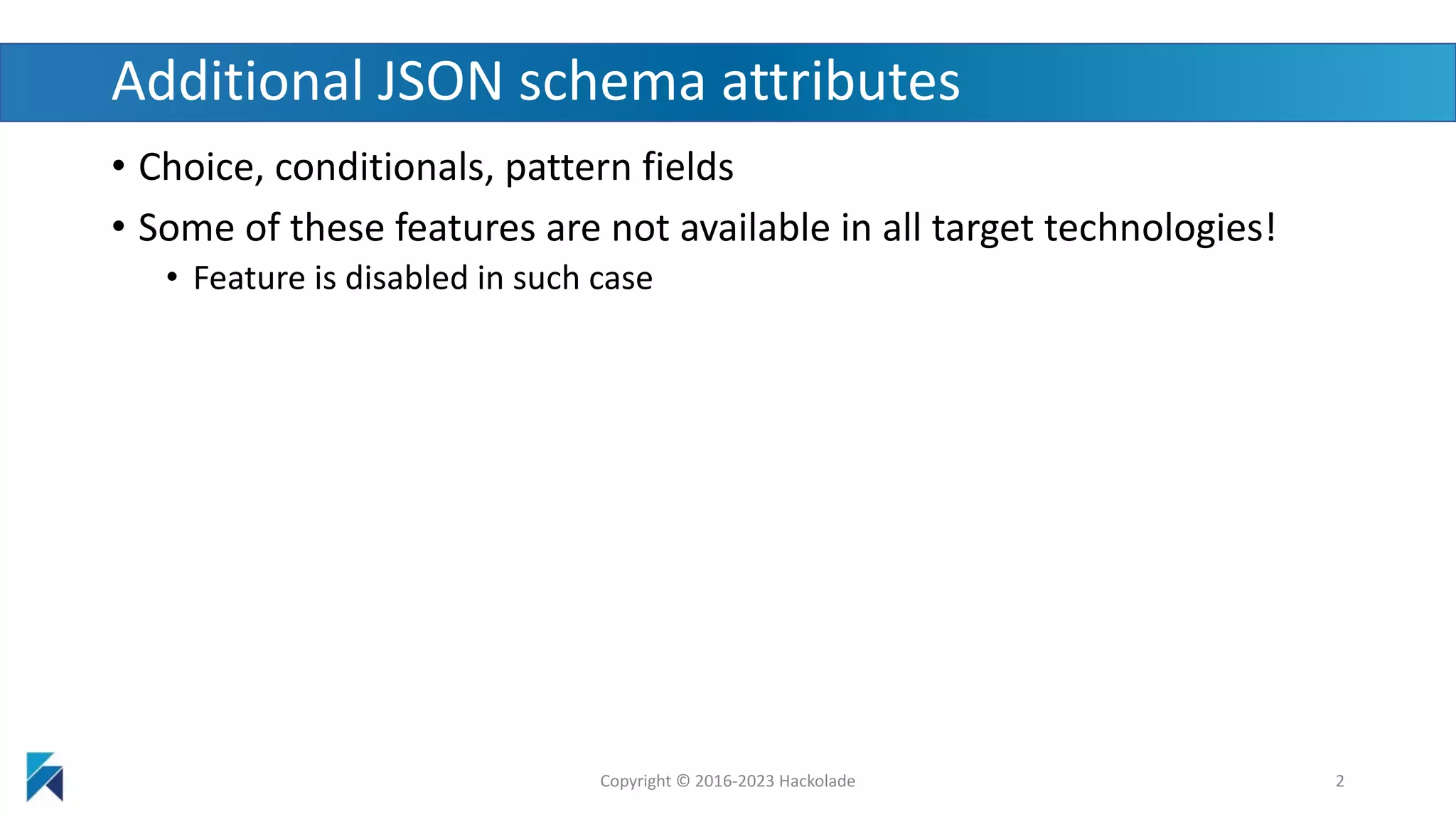 Additional JSON schema attributes

• Choice, conditionals, pattern fields

• Some of these features are not available in all target technologies!

• Feature is disabled in such case

Copyright © 2016-2023 Hackolade

2